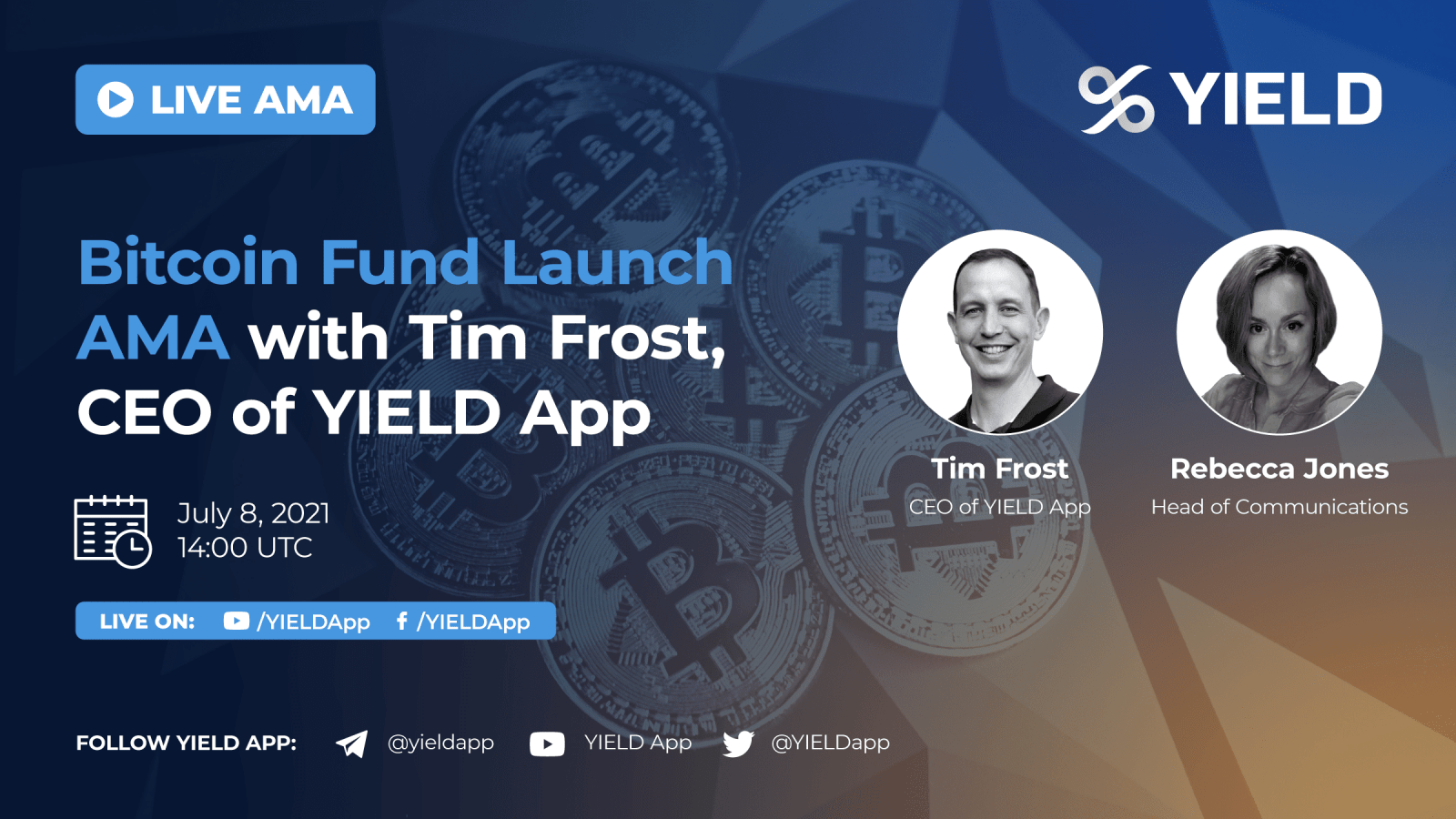 LIVE AMA

YIELD

Bitcoin Fund Launch AMA with Tim Frost, CEO of YIELD App

July 8, 2021
14:00 UTC

LIVE ON: /YIELDApp /YIELDApp

Tim Frost
CEO of YIELD App

Rebecca Jones
Head of Communications

FOLLOW YIELD APP: @yieldapp YIELD App @YIELDapp